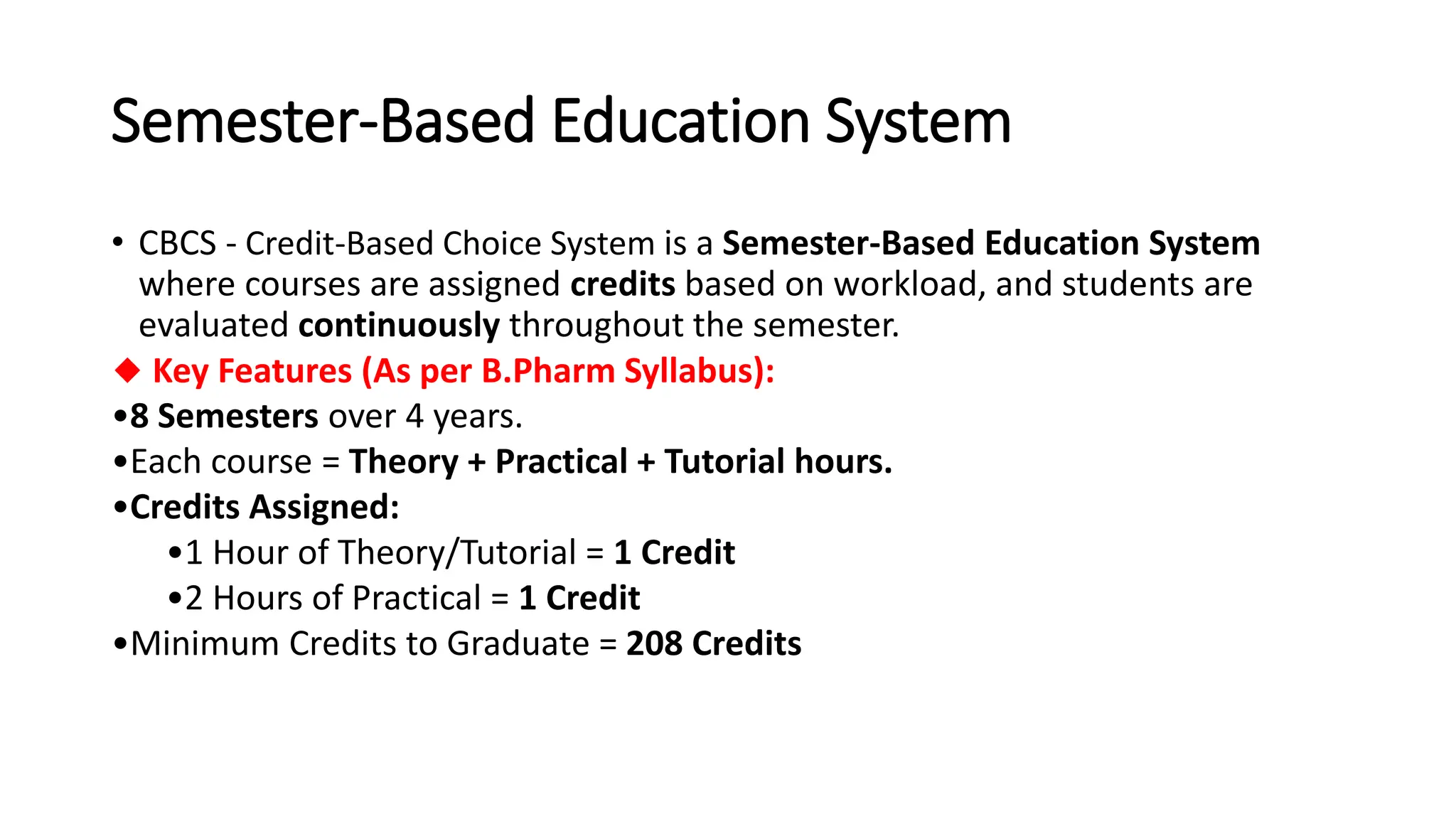 Semester-Based Education System

• CBCS - Credit-Based Choice System is a Semester-Based Education System where courses are assigned credits based on workload, and students are evaluated continuously throughout the semester.

◆ Key Features (As per B.Pharm Syllabus):

•8 Semesters over 4 years.

•Each course = Theory + Practical + Tutorial hours.

•Credits Assigned:

•1 Hour of Theory/Tutorial = 1 Credit

•2 Hours of Practical = 1 Credit

•Minimum Credits to Graduate = 208 Credits